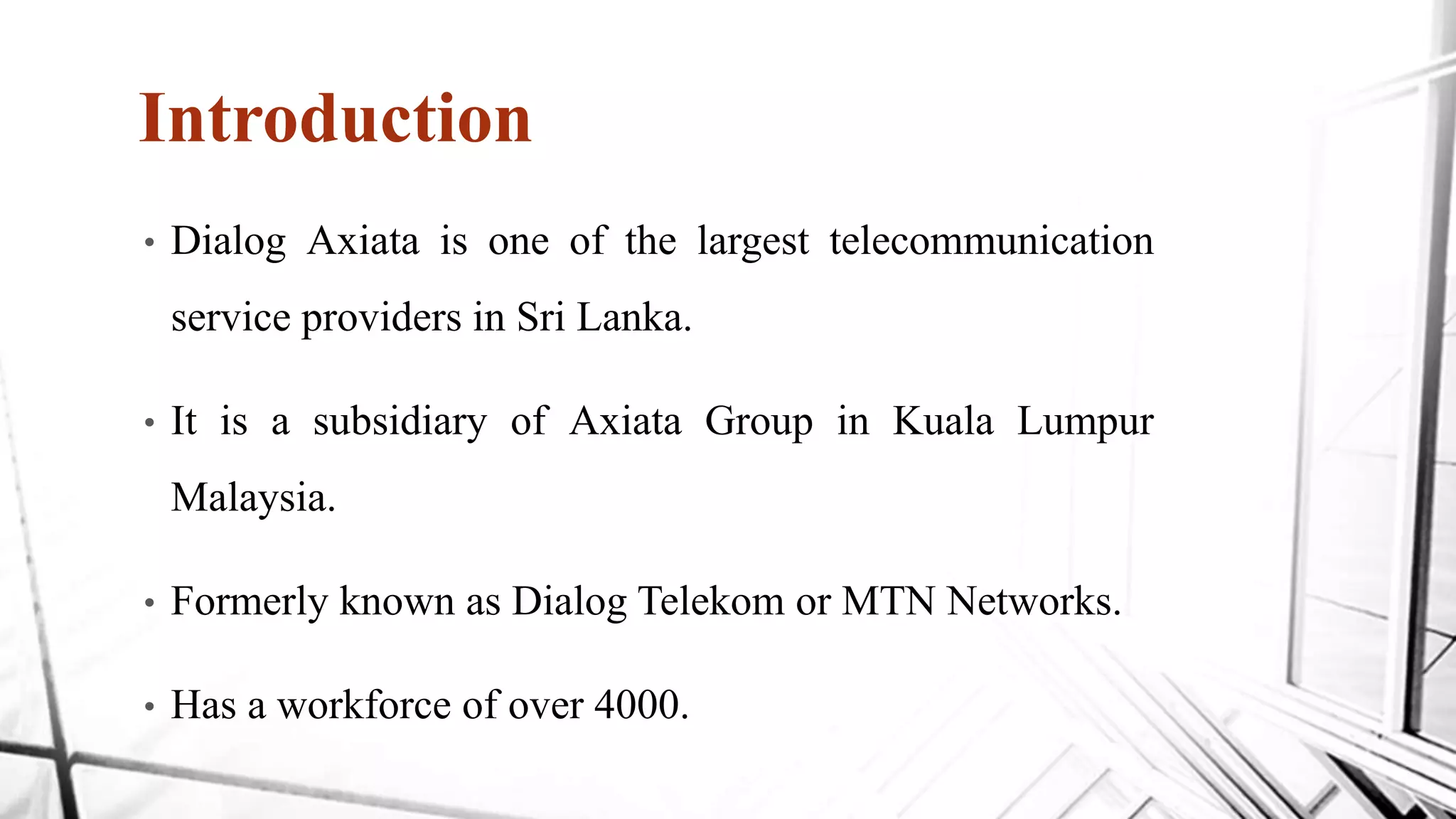 Introduction

• Dialog Axiata is one of the largest telecommunication service providers in Sri Lanka.

• It is a subsidiary of Axiata Group in Kuala Lumpur Malaysia.

• Formerly known as Dialog Telekom or MTN Networks.

• Has a workforce of over 4000.